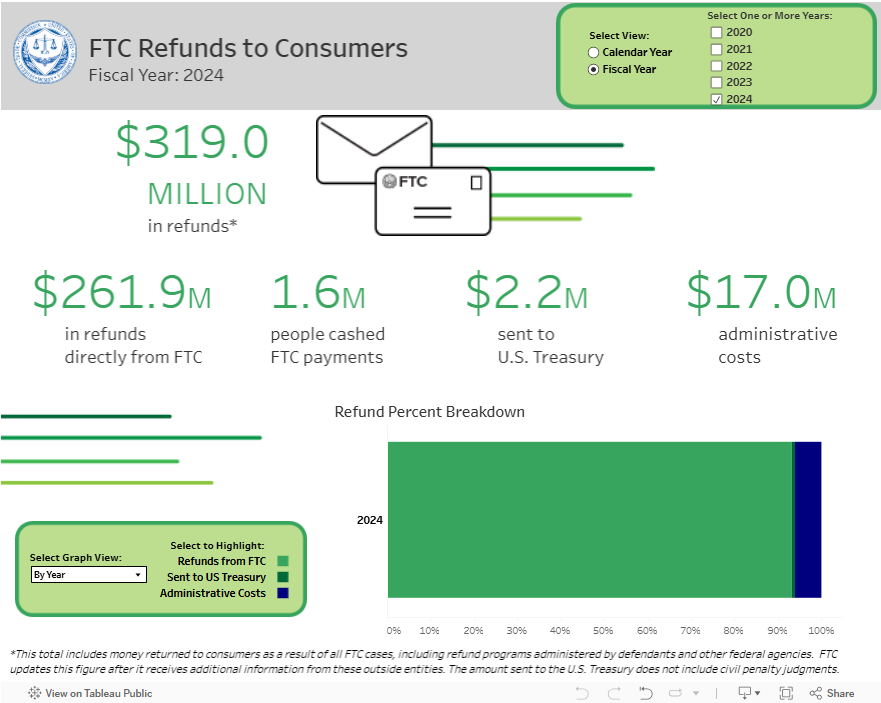 FTC Refunds to Consumers
Fiscal Year: 2024

Select View:
Calendar Year
Fiscal Year

Select One or More Years:
2020
2021
2022
2023
2024

$319.0
MILLION
in refunds*

FTC

$261.9M
in refunds directly from FTC

1.6M
people cashed FTC payments

$2.2M
sent to U.S. Treasury

$17.0M
administrative costs

Refund Percent Breakdown

2024

0% 10% 20% 30% 40% 50% 60% 70% 80% 90% 100%

Select Graph View:
By Year

Select to Highlight:
Refunds from FTC
Sent to US Treasury
Administrative Costs

*This total includes money returned to consumers as a result of all FTC cases, including refund programs administered by defendants and other federal agencies. FTC updates this figure after it receives additional information from these outside entities. The amount sent to the U.S. Treasury does not include civil penalty judgments.

View on Tableau Public
Share